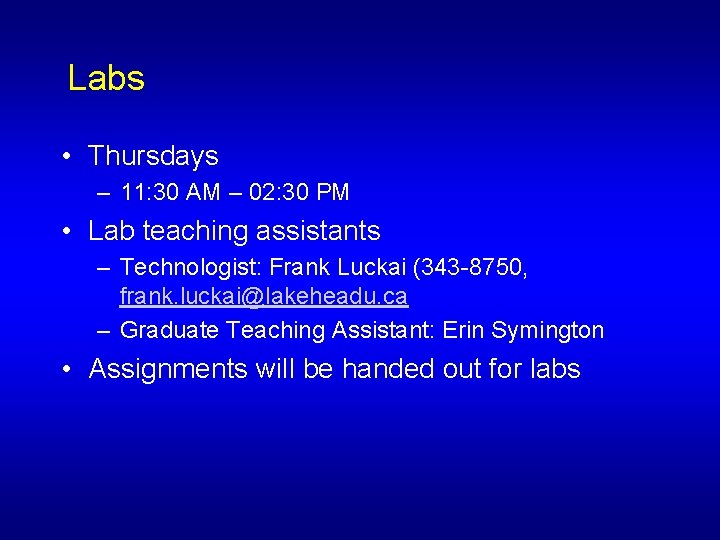 Labs

• Thursdays
– 11:30 AM – 02:30 PM

• Lab teaching assistants
– Technologist: Frank Luckai (343-8750, frank.luckai@lakeheadu.ca
– Graduate Teaching Assistant: Erin Symington

• Assignments will be handed out for labs